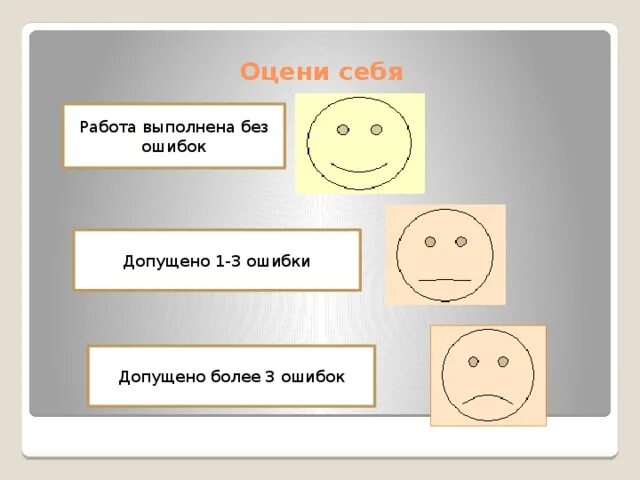 Оцени себя

Работа выполнена без ошибок

Допущено 1-3 ошибки

Допущено более 3 ошибок